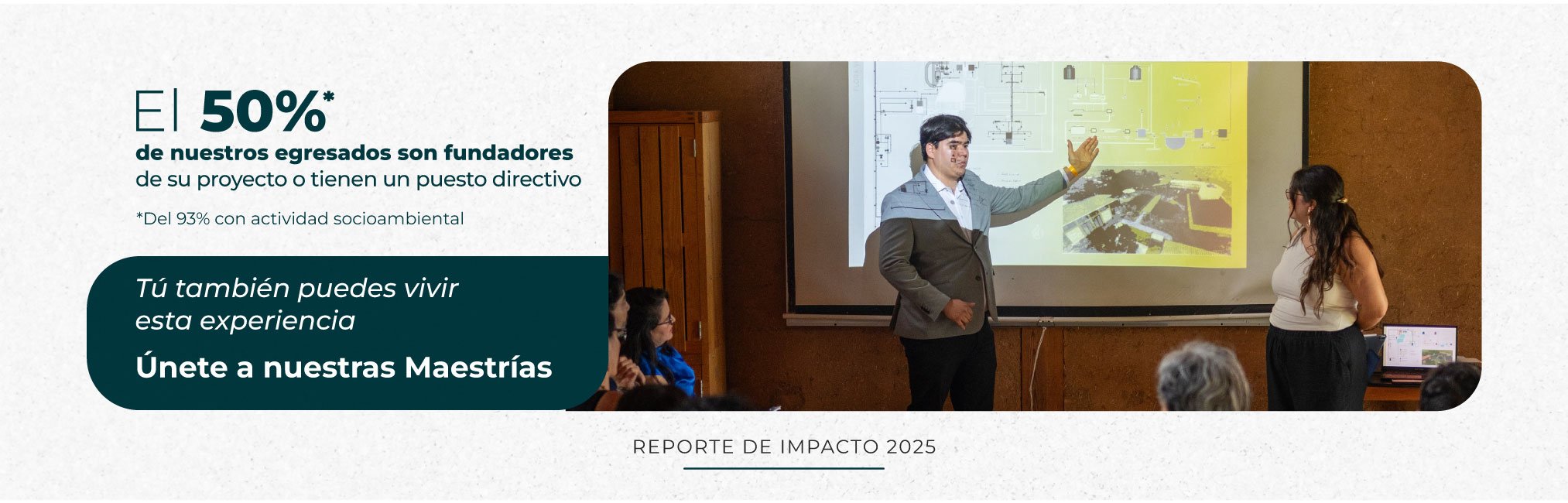 El 50%*
de nuestros egresados son fundadores de su proyecto o tienen un puesto directivo

*Del 93% con actividad socioambiental

Tú también puedes vivir esta experiencia

Únete a nuestras Maestrías

REPORTE DE IMPACTO 2025